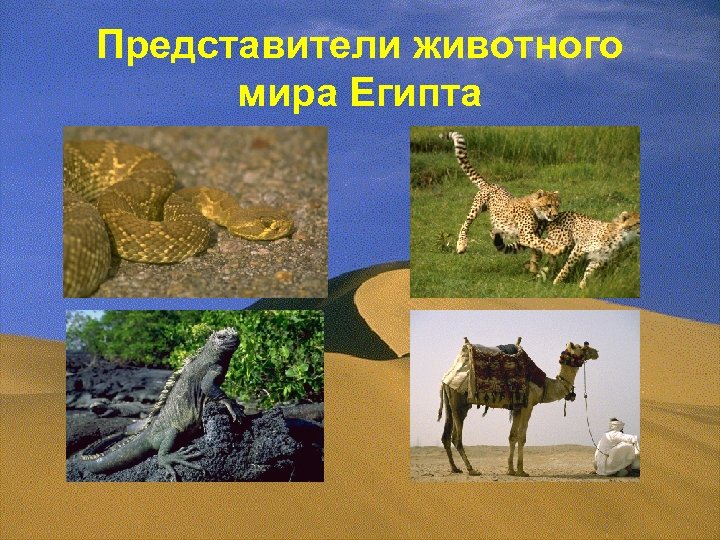 Представители животного мира Египта